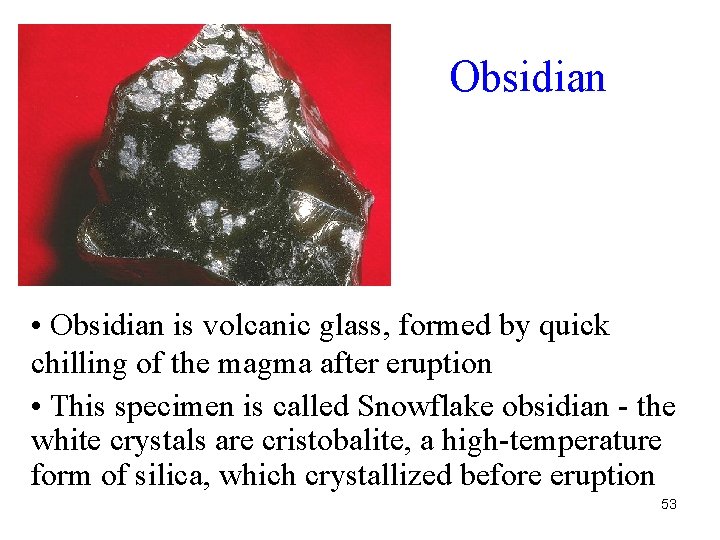 Obsidian

• Obsidian is volcanic glass, formed by quick chilling of the magma after eruption

• This specimen is called Snowflake obsidian - the white crystals are cristobalite, a high-temperature form of silica, which crystallized before eruption

53